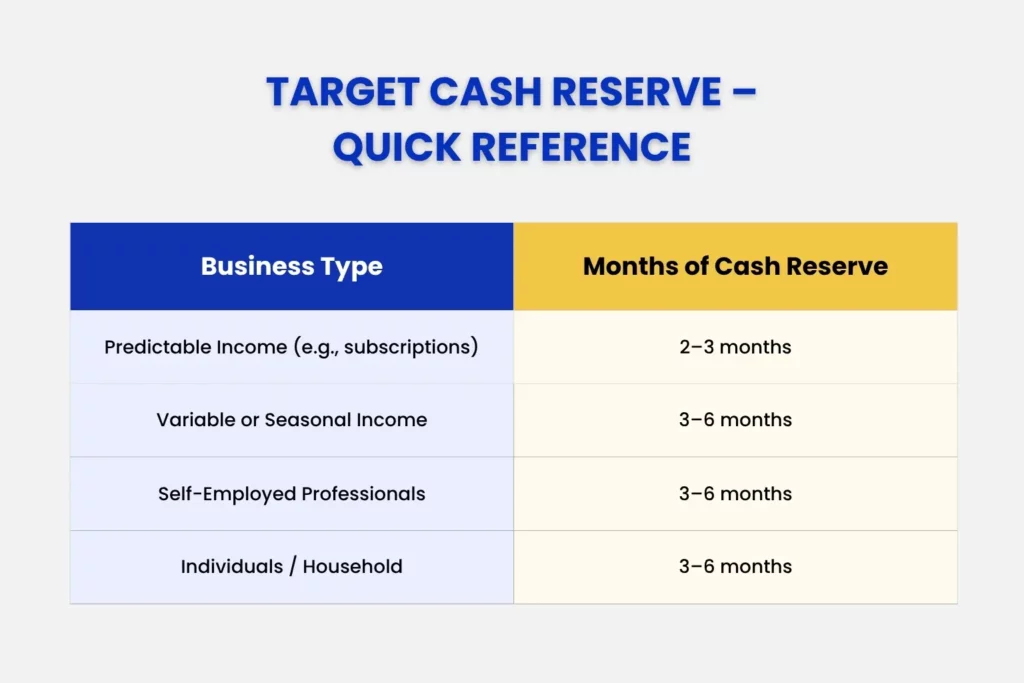 TARGET CASH RESERVE – QUICK REFERENCE

| Business Type | Months of Cash Reserve |
|---|---|
| Predictable Income (e.g., subscriptions) | 2–3 months |
| Variable or Seasonal Income | 3–6 months |
| Self-Employed Professionals | 3–6 months |
| Individuals / Household | 3–6 months |